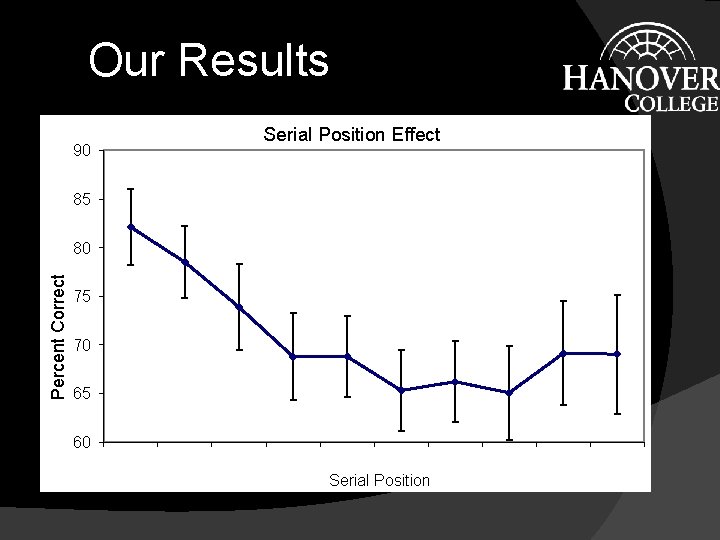 Our Results

HANOVER
COLLEGE

Serial Position Effect

90
85
80
75
70
65
60

Percent Correct

Serial Position